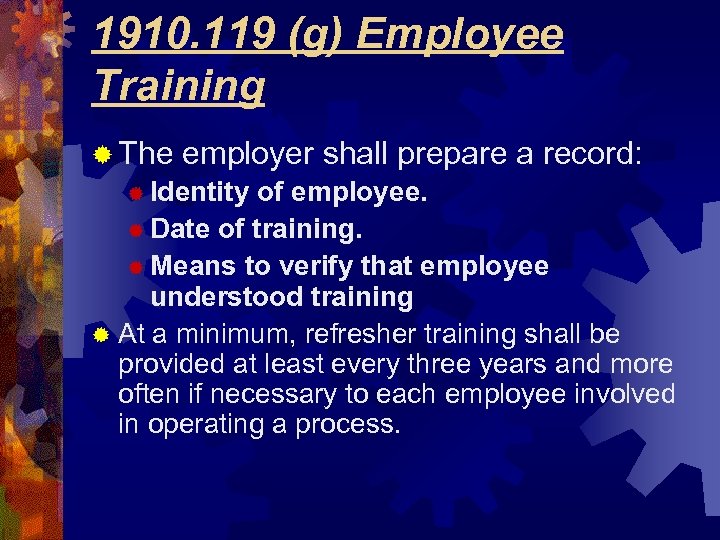 1910.119 (g) Employee Training

The employer shall prepare a record:

Identity of employee.

Date of training.

Means to verify that employee understood training

At a minimum, refresher training shall be provided at least every three years and more often if necessary to each employee involved in operating a process.